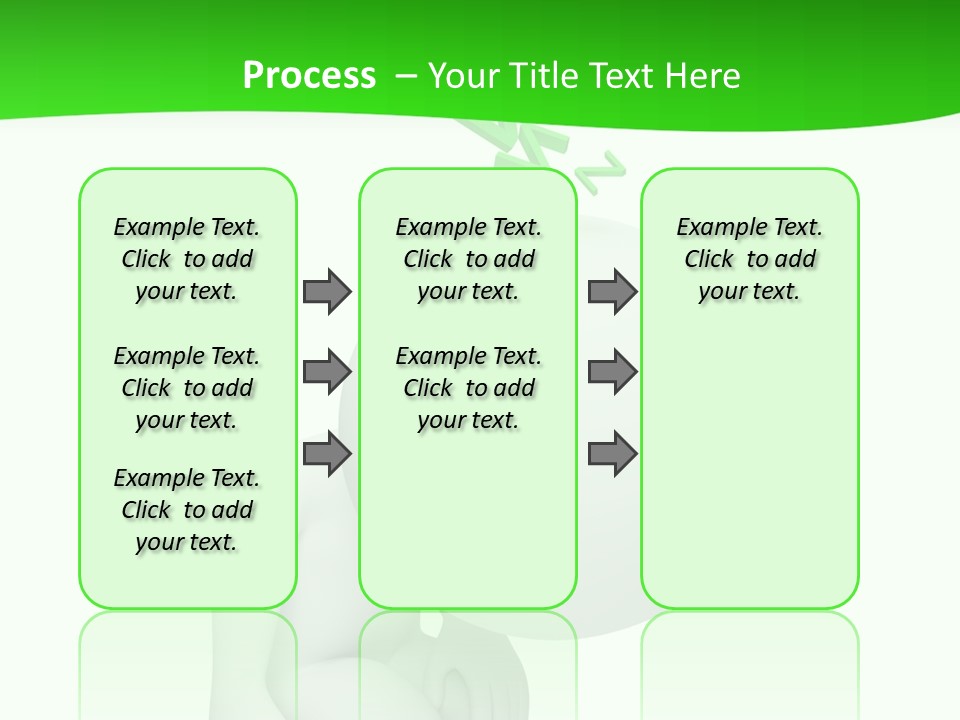 Process – Your Title Text Here

Example Text. Click to add your text.

Example Text. Click to add your text.

Example Text. Click to add your text.

Example Text. Click to add your text.

Example Text. Click to add your text.

Example Text. Click to add your text.